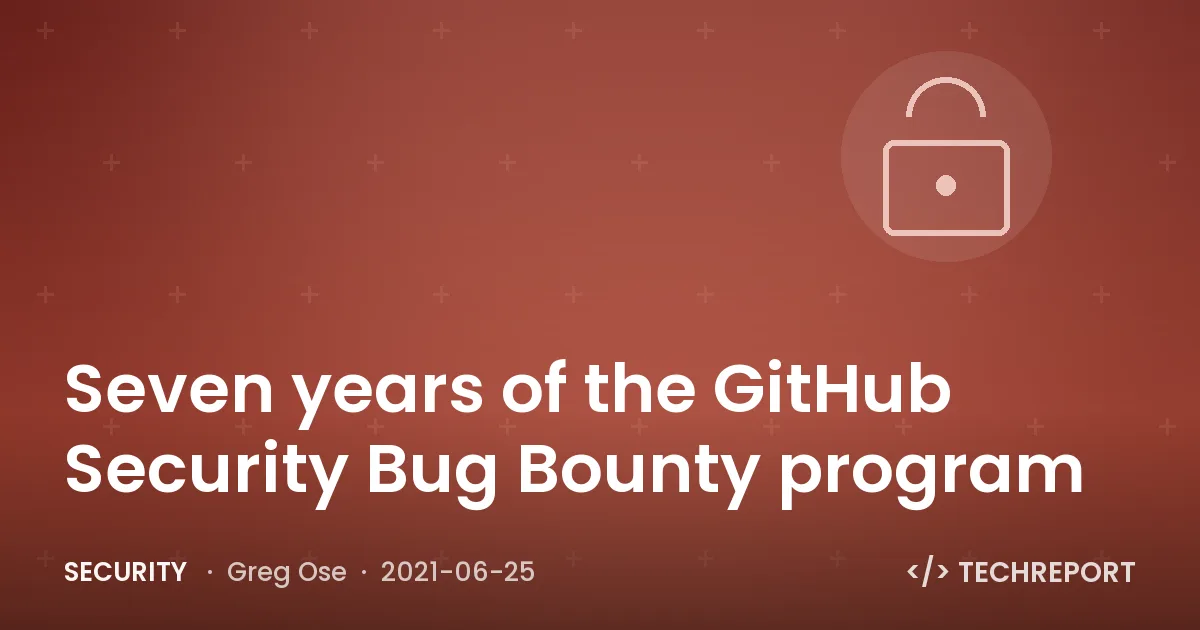 Seven years of the GitHub Security Bug Bounty program

SECURITY · Greg Ose · 2021-06-25

</> TECHREPORT